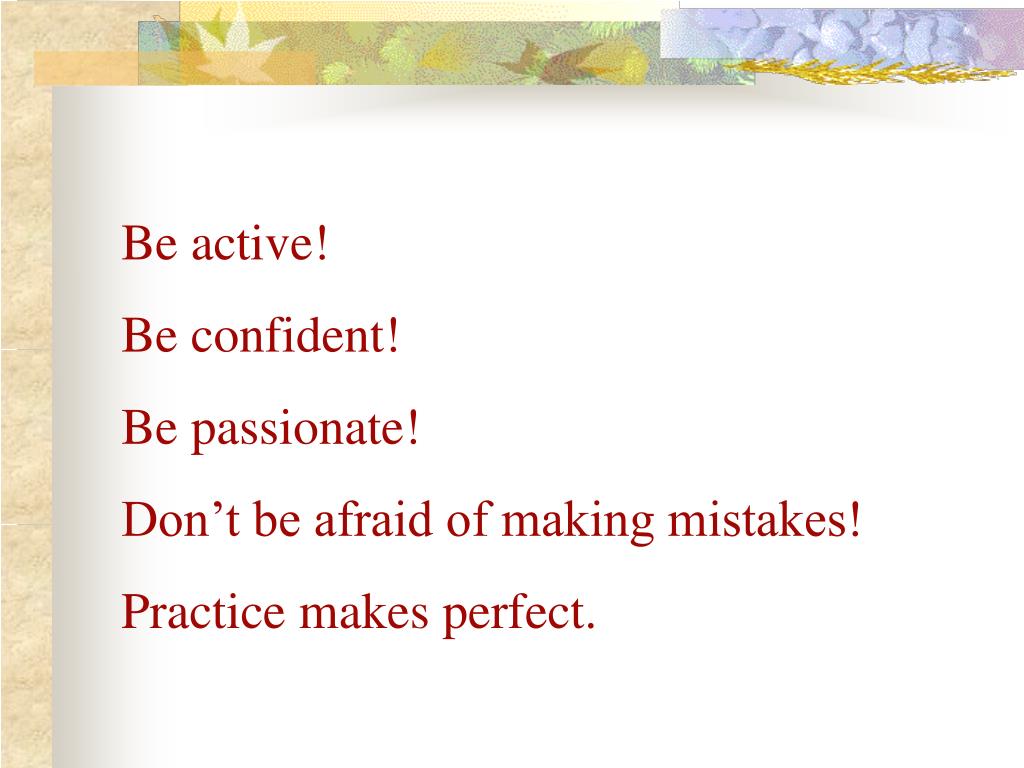 Be active!

Be confident!

Be passionate!

Don’t be afraid of making mistakes!

Practice makes perfect.